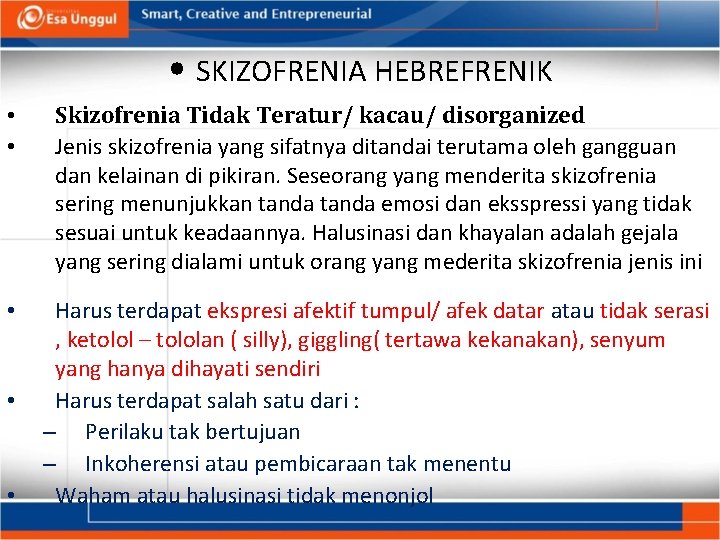 Esa Unggul Smart, Creative and Entrepreneurial

• SKIZOFRENIA HEBREFRENIK

• Skizofrenia Tidak Teratur/ kacau/ disorganized

• Jenis skizofrenia yang sifatnya ditandai terutama oleh gangguan dan kelainan di pikiran. Seseorang yang menderita skizofrenia sering menunjukkan tanda tanda emosi dan eksspressi yang tidak sesuai untuk keadaannya. Halusinasi dan khayalan adalah gejala yang sering dialami untuk orang yang mederita skizofrenia jenis ini

• Harus terdapat ekspresi afektif tumpul/ afek datar atau tidak serasi , ketolol – tololan ( silly), giggling( tertawa kekanakan), senyum yang hanya dihayati sendiri

• Harus terdapat salah satu dari :
– Perilaku tak bertujuan
– Inkoherensi atau pembicaraan tak menentu

• Waham atau halusinasi tidak menonjol